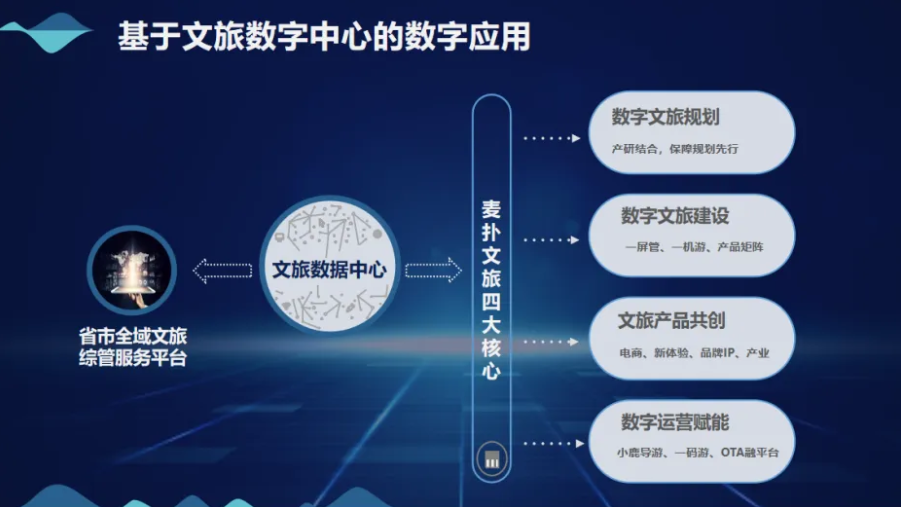 基于文旅数字中心的数字应用

省市全域文旅综管服务平台

文旅数据中心

麦扑文旅四大核心

数字文旅规划
产研结合，保障规划先行

数字文旅建设
一屏管、一机游、产品矩阵

文旅产品共创
电商、新体验、品牌IP、产业

数字运营赋能
小鹿导游、一码游、OTA融平台